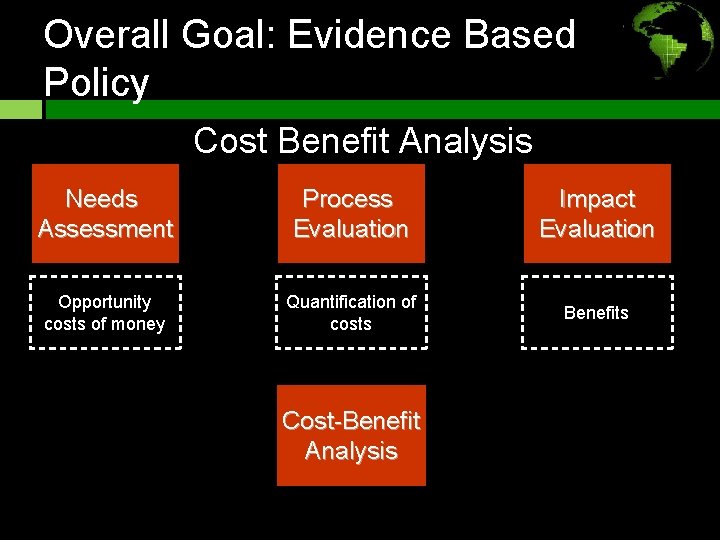 Overall Goal: Evidence Based Policy

Cost Benefit Analysis

Needs Assessment

Process Evaluation

Impact Evaluation

Opportunity costs of money

Quantification of costs

Benefits

Cost-Benefit Analysis